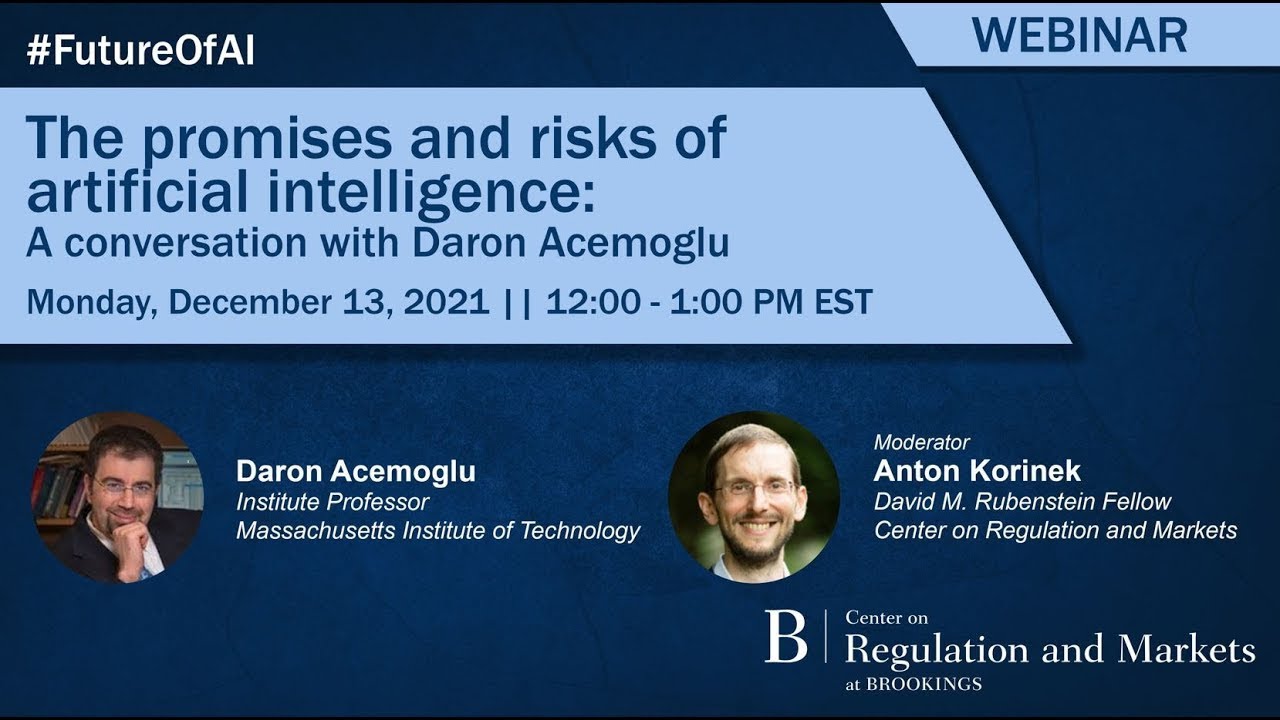 #FutureOfAI

WEBINAR

The promises and risks of artificial intelligence:
A conversation with Daron Acemoglu

Monday, December 13, 2021 || 12:00 - 1:00 PM EST

Daron Acemoglu
Institute Professor
Massachusetts Institute of Technology

Moderator
Anton Korinek
David M. Rubenstein Fellow
Center on Regulation and Markets

B | Center on
Regulation and Markets
at BROOKINGS